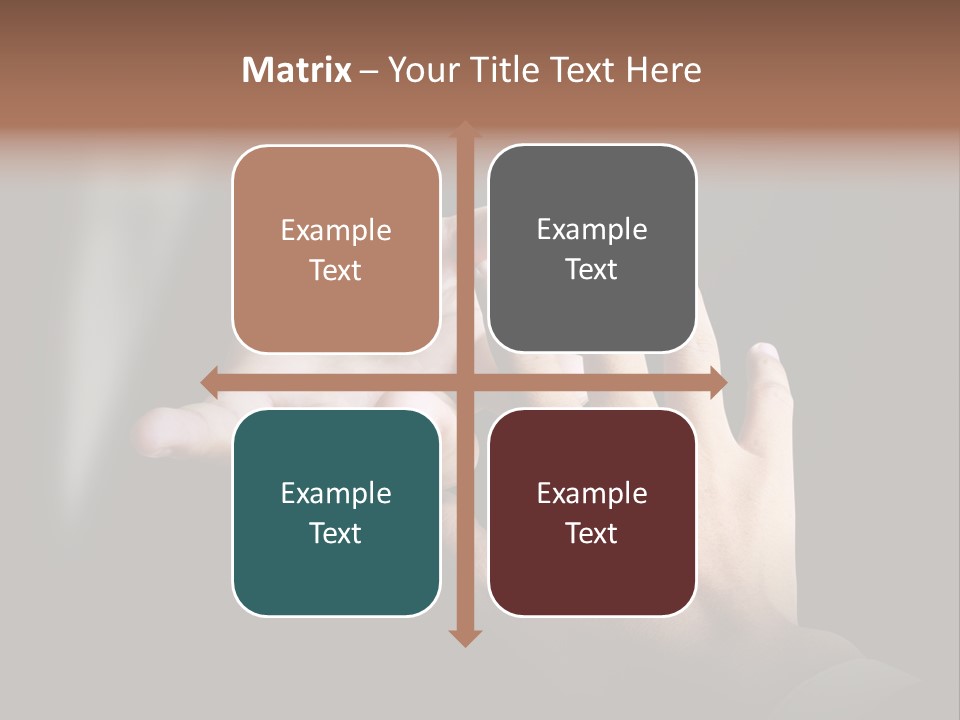 Matrix – Your Title Text Here

Example Text

Example Text

Example Text

Example Text